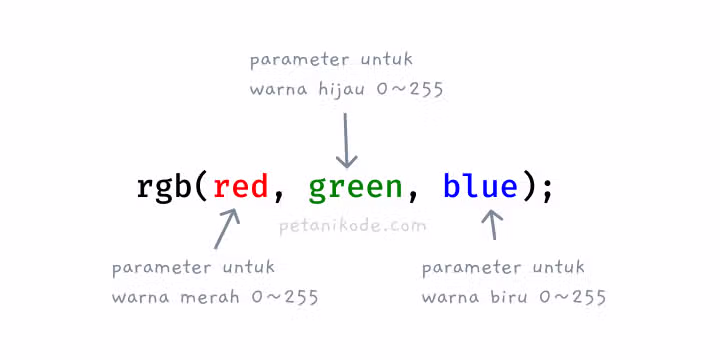 parameter untuk
warna hijau 0~255

rgb(red, green, blue);

petanikode.com

parameter untuk
warna merah 0~255

parameter untuk
warna biru 0~255